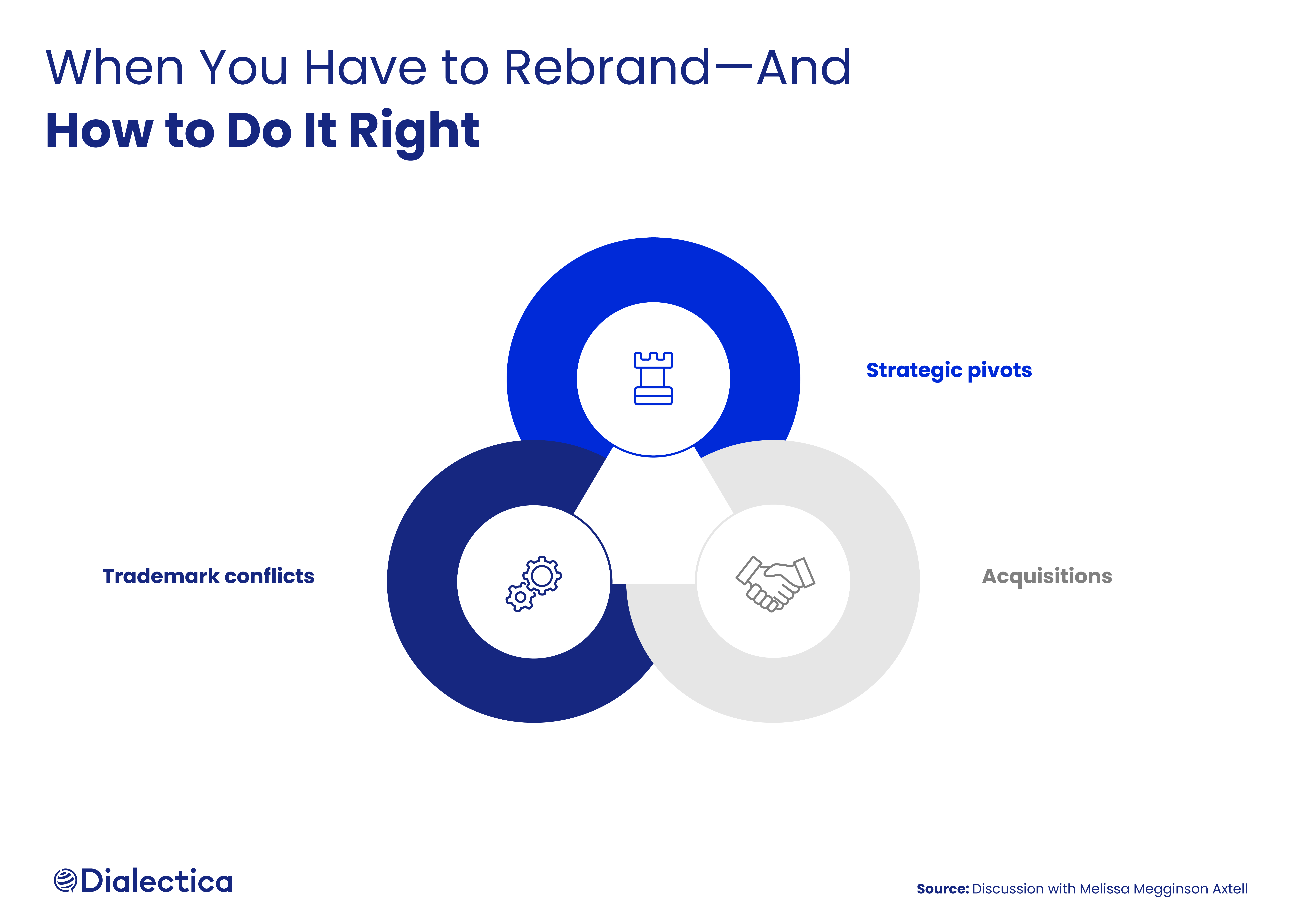 When You Have to Rebrand—And
How to Do It Right

Strategic pivots

Trademark conflicts

Acquisitions

Dialectica

Source: Discussion with Melissa Megginson Axtell